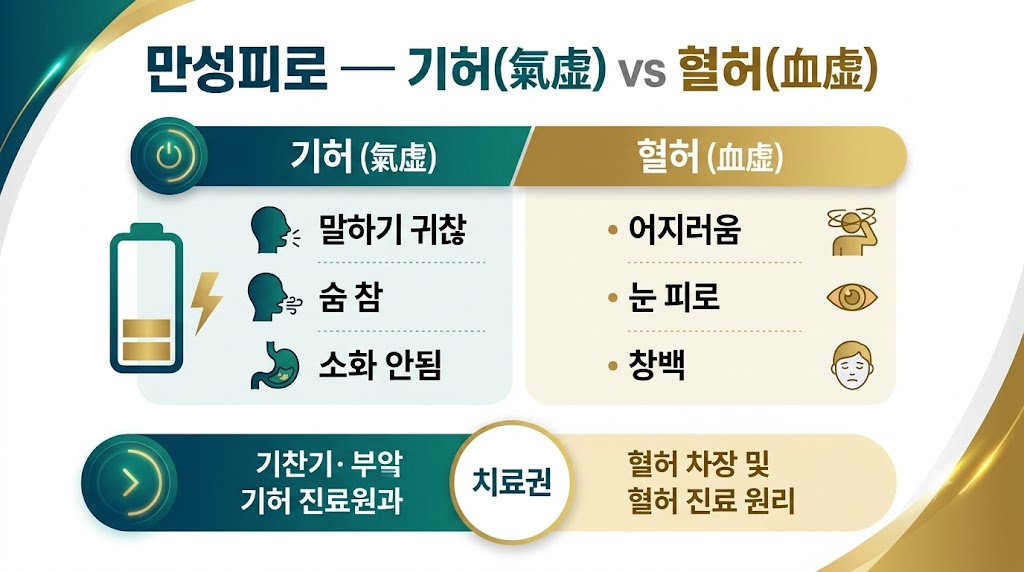 만성피로 — 기허(氣虛) vs 혈허(血虛)

기허 (氣虛)

말하기 귀찮

숨 참

소화 안됨

혈허 (血虛)

• 어지러움

• 눈 피로

• 창백

기찬기· 부악
기허 진료원과

치료권

혈허 차장 및
혈허 진료 원리